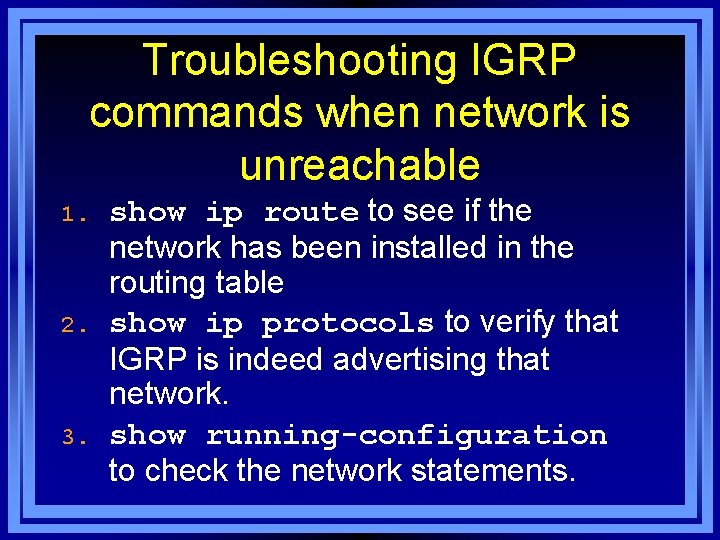 Troubleshooting IGRP commands when network is unreachable

1. show ip route to see if the network has been installed in the routing table
2. show ip protocols to verify that IGRP is indeed advertising that network.
3. show running-configuration to check the network statements.